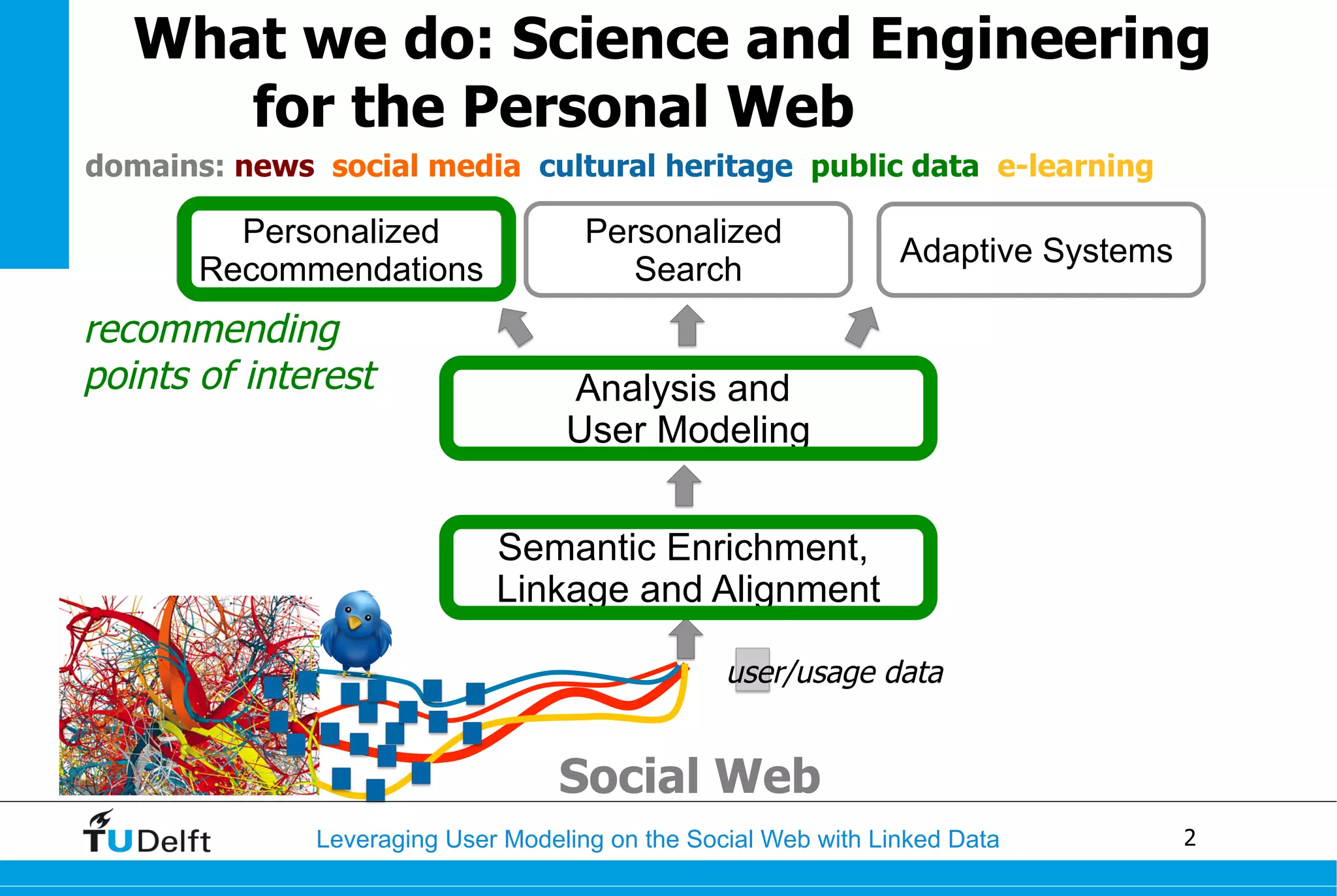 What we do: Science and Engineering for the Personal Web

domains: news social media cultural heritage public data e-learning

Personalized Recommendations

Personalized Search

Adaptive Systems

recommending points of interest

Analysis and User Modeling

Semantic Enrichment, Linkage and Alignment

user/usage data

Social Web

TUDelft

Leveraging User Modeling on the Social Web with Linked Data

2